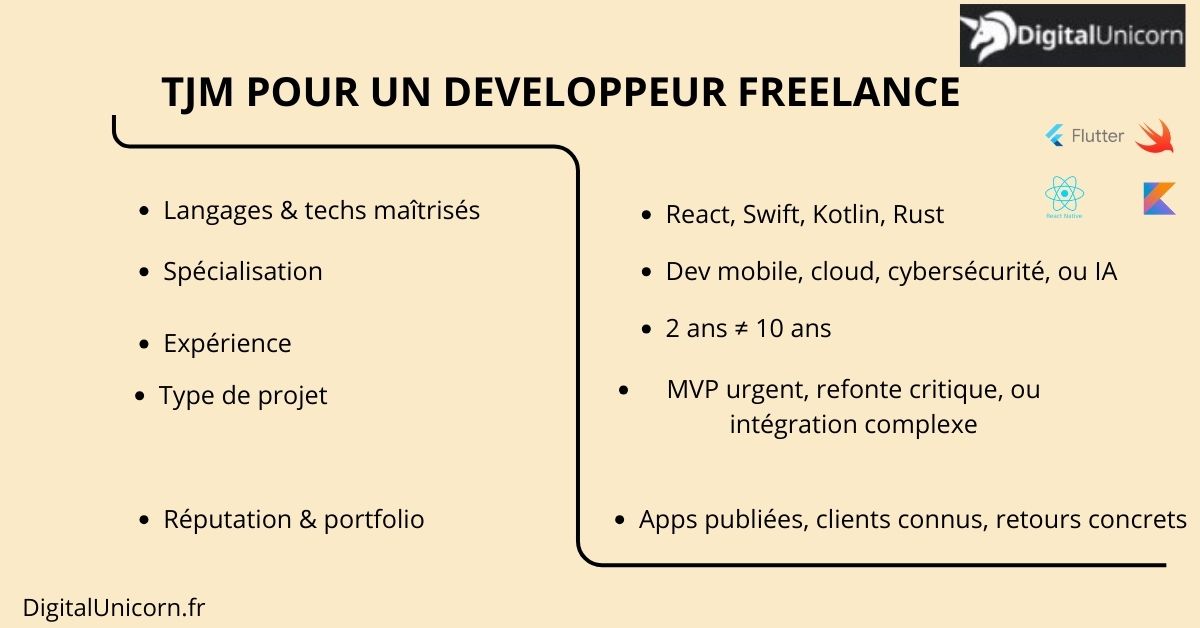 DigitalUnicorn

TJM POUR UN DEVELOPPEUR FREELANCE

Flutter

React Native

- Langages & techs maîtrisés
- Spécialisation
- Expérience
- Type de projet
- Réputation & portfolio

- React, Swift, Kotlin, Rust
- Dev mobile, cloud, cybersécurité, ou IA
- 2 ans ≠ 10 ans
- MVP urgent, refonte critique, ou intégration complexe
- Apps publiées, clients connus, retours concrets

DigitalUnicorn.fr